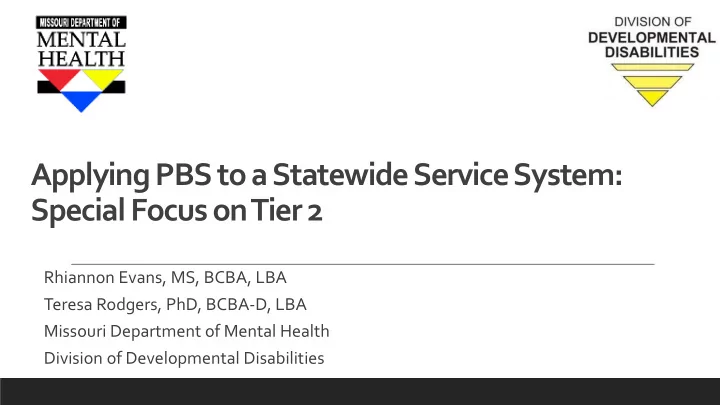 MISSOURI DEPARTMENT OF
MENTAL
HEALTH

DIVISION OF
DEVELOPMENTAL
DISABILITIES

Applying PBS to a Statewide Service System: Special Focus on Tier 2

Rhiannon Evans, MS, BCBA, LBA
Teresa Rodgers, PhD, BCBA-D, LBA
Missouri Department of Mental Health
Division of Developmental Disabilities